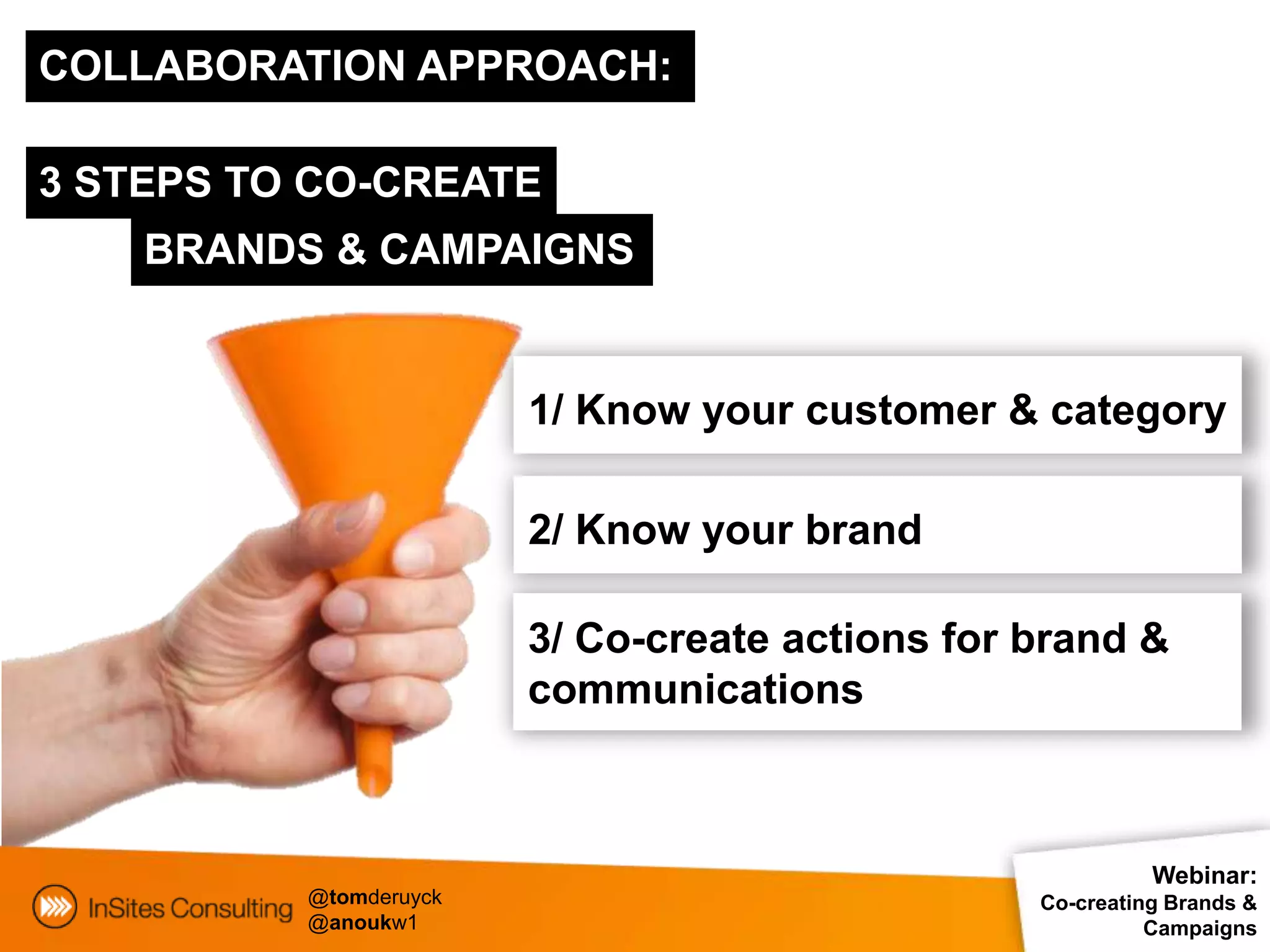 COLLABORATION APPROACH:

3 STEPS TO CO-CREATE BRANDS & CAMPAIGNS

1/ Know your customer & category

2/ Know your brand

3/ Co-create actions for brand & communications

InSites Consulting

@tomderuyck
@anoukw1

Webinar:
Co-creating Brands & Campaigns